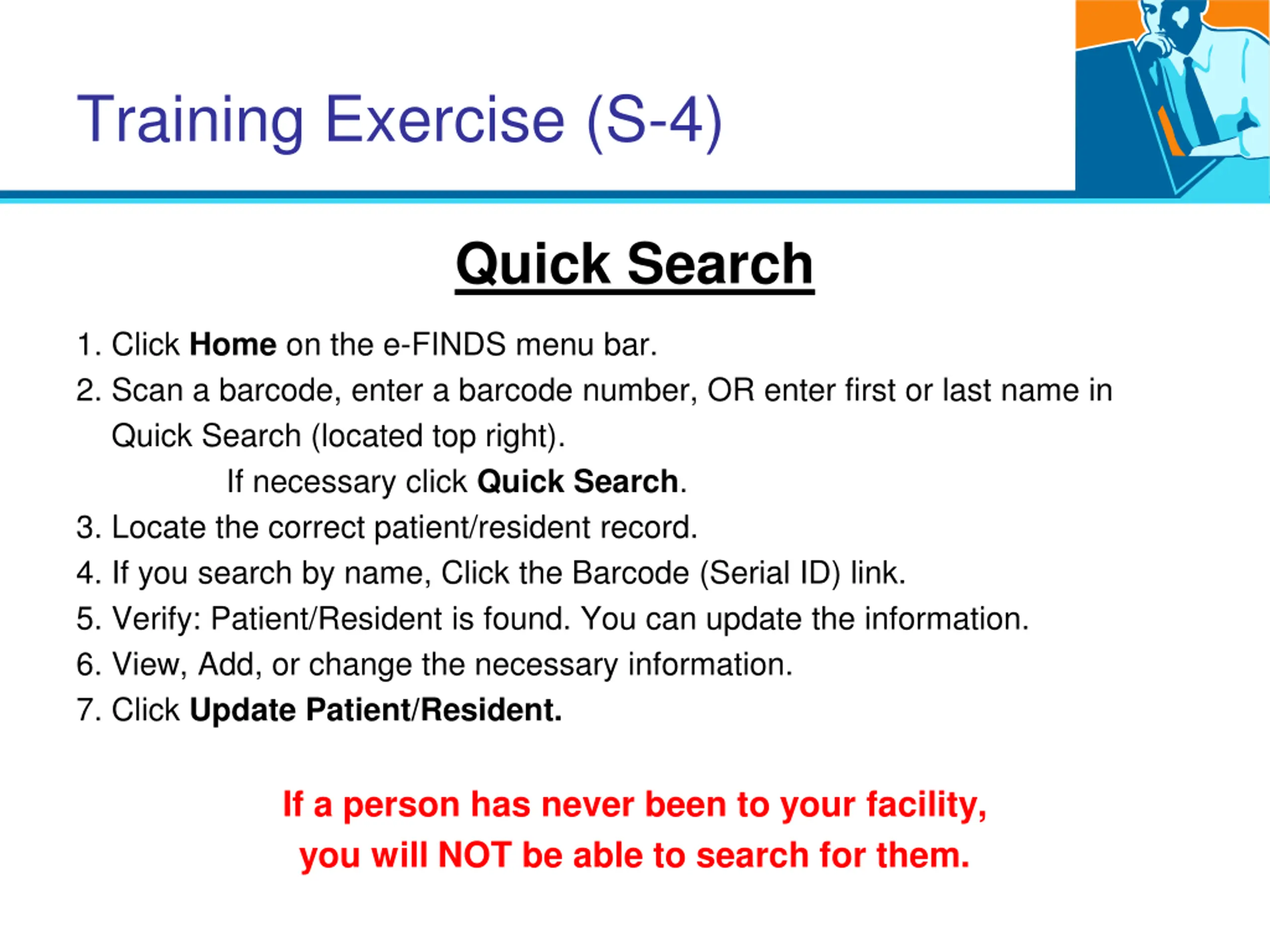 Training Exercise (S-4)

Quick Search

1. Click Home on the e-FINDS menu bar.
2. Scan a barcode, enter a barcode number, OR enter first or last name in Quick Search (located top right).
If necessary click Quick Search.
3. Locate the correct patient/resident record.
4. If you search by name, Click the Barcode (Serial ID) link.
5. Verify: Patient/Resident is found. You can update the information.
6. View, Add, or change the necessary information.
7. Click Update Patient/Resident.

If a person has never been to your facility, you will NOT be able to search for them.